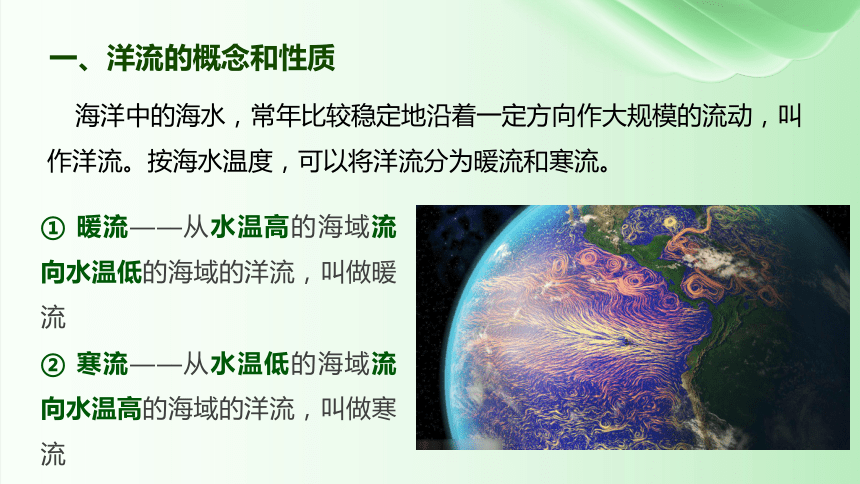 一、洋流的概念和性质

海洋中的海水，常年比较稳定地沿着一定方向作大规模的流动，叫作洋流。按海水温度，可以将洋流分为暖流和寒流。

① 暖流——从水温高的海域流向水温低的海域的洋流，叫做暖流

② 寒流——从水温低的海域流向水温高的海域的洋流，叫做寒流